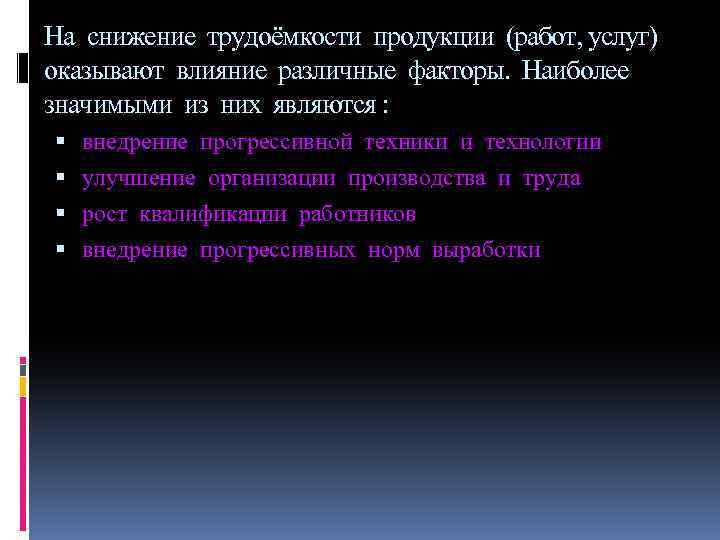 На снижение трудоёмкости продукции (работ, услуг) оказывают влияние различные факторы. Наиболее значимыми из них являются :

- внедрение прогрессивной техники и технологии
- улучшение организации производства и труда
- рост квалификации работников
- внедрение прогрессивных норм выработки